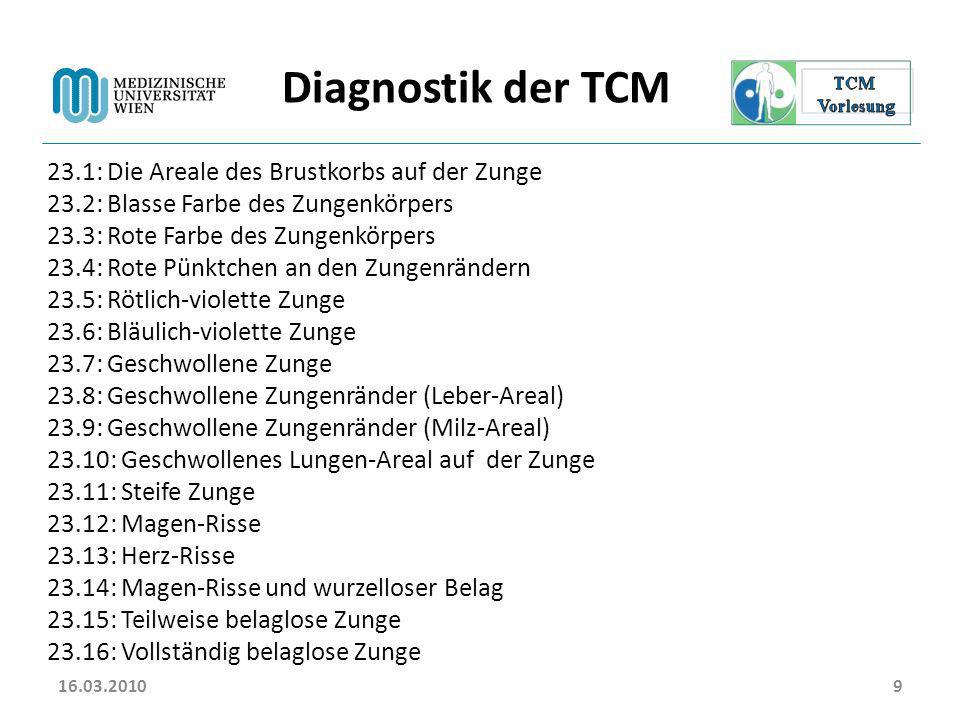 MEDIZINISCHE UNIVERSITÄT WIEN

Diagnostik der TCM

TCM Vorlesung

23.1: Die Areale des Brustkorbs auf der Zunge
23.2: Blasse Farbe des Zungenkörpers
23.3: Rote Farbe des Zungenkörpers
23.4: Rote Pünktchen an den Zungenrändern
23.5: Rötlich-violette Zunge
23.6: Bläulich-violette Zunge
23.7: Geschwollene Zunge
23.8: Geschwollene Zungenränder (Leber-Areal)
23.9: Geschwollene Zungenränder (Milz-Areal)
23.10: Geschwollenes Lungen-Areal auf der Zunge
23.11: Steife Zunge
23.12: Magen-Risse
23.13: Herz-Risse
23.14: Magen-Risse und wurzelloser Belag
23.15: Teilweise belaglose Zunge
23.16: Vollständig belaglose Zunge

16.03.2010

9